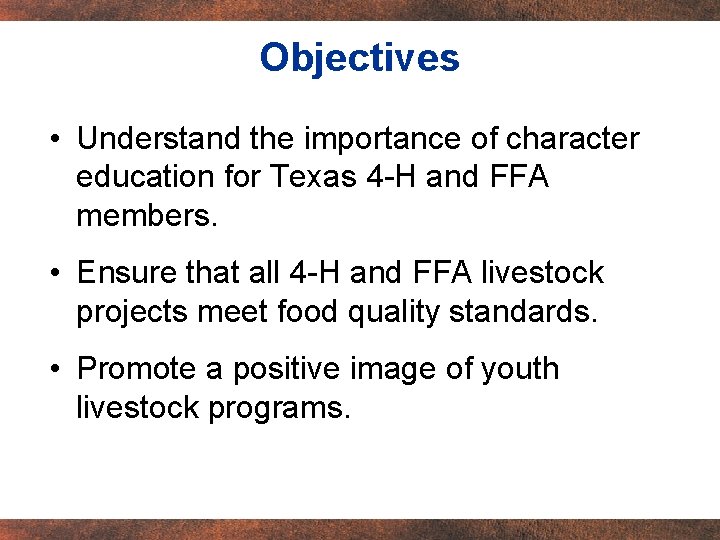 Objectives

• Understand the importance of character education for Texas 4-H and FFA members.

• Ensure that all 4-H and FFA livestock projects meet food quality standards.

• Promote a positive image of youth livestock programs.